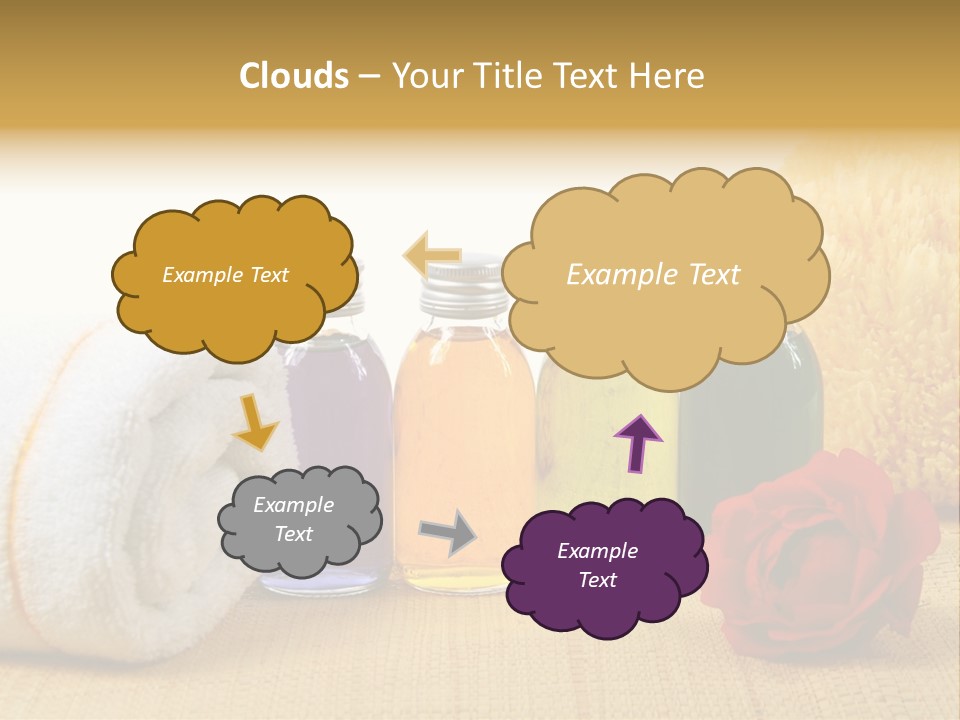 Clouds – Your Title Text Here

Example Text

Example Text

Example Text

Example Text